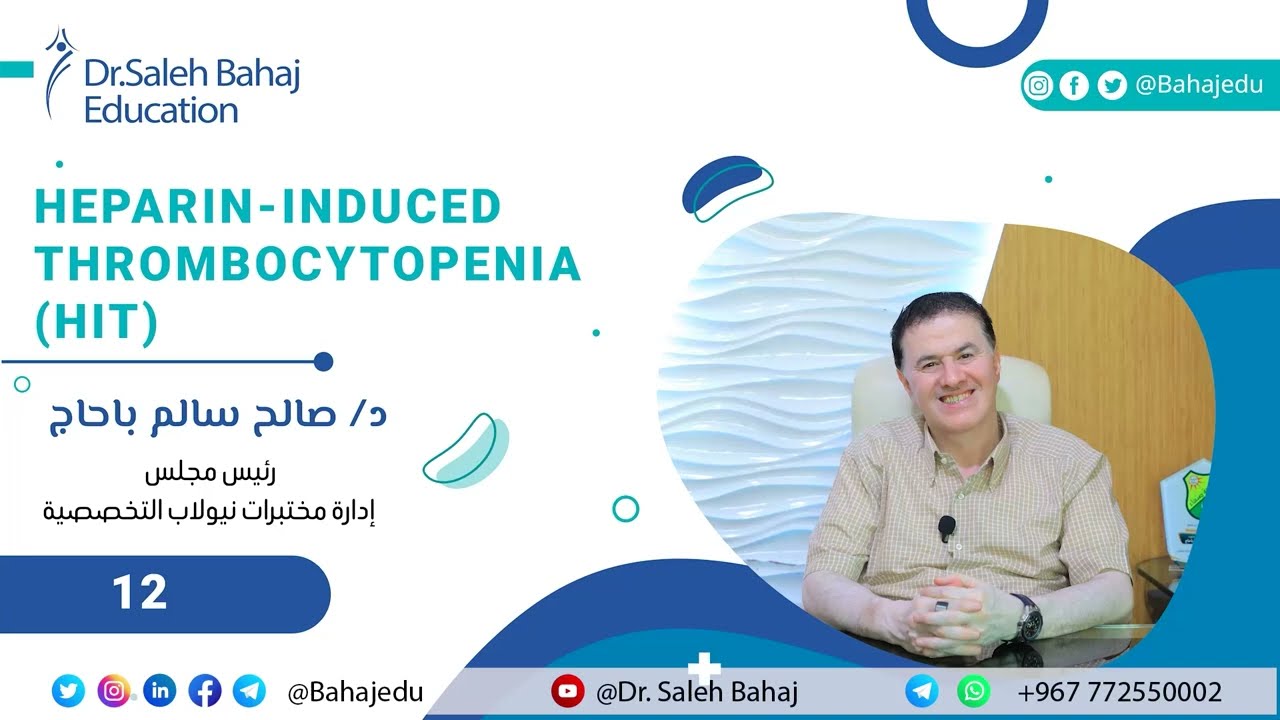 Dr.Saleh Bahaj
Education

@Bahajedu

HEPARIN-INDUCED THROMBOCYTOPENIA (HIT)

د/ صالح سالم باحاج

رئيس مجلس
إدارة مختبرات نيولاب التخصصية

12

@Bahajedu

@Dr. Saleh Bahaj

+967 772550002